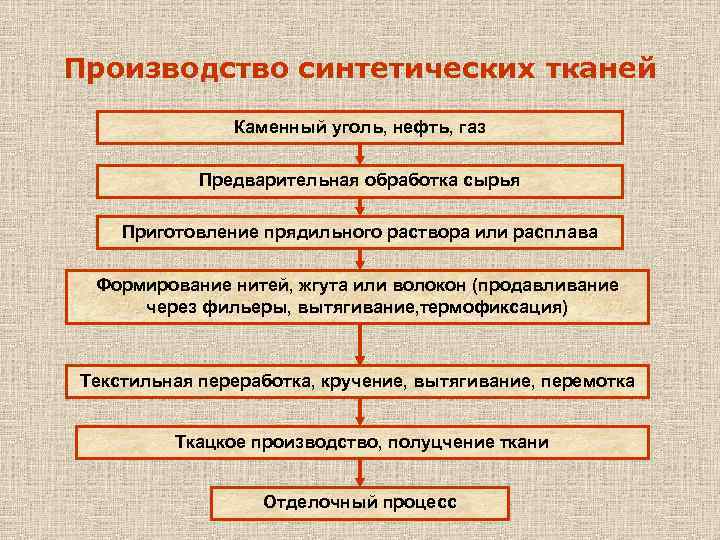 Производство синтетических тканей

Каменный уголь, нефть, газ

Предварительная обработка сырья

Приготовление прядильного раствора или расплава

Формирование нитей, жгута или волокон (продавливание через фильеры, вытягивание,термофиксация)

Текстильная переработка, кручение, вытягивание, перемотка

Ткацкое производство, полуцчение ткани

Отделочный процесс